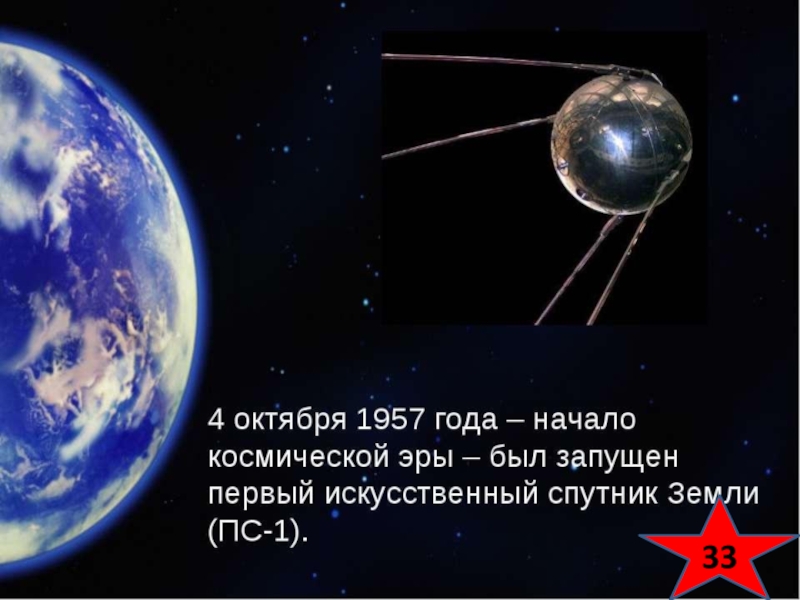 4 октября 1957 года – начало космической эры – был запущен первый искусственный спутник Земли (ПС-1).

33